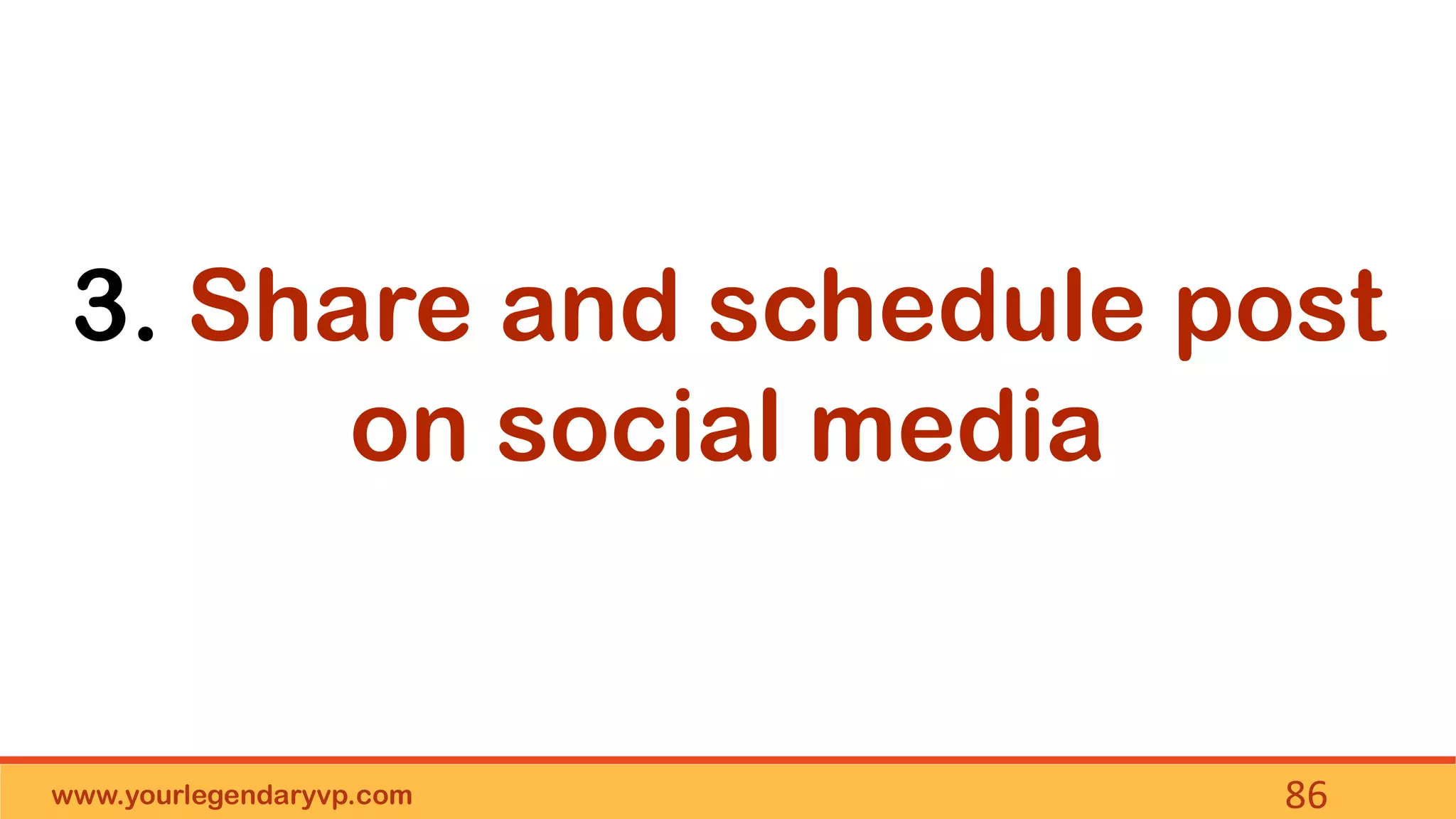 3. Share and schedule post on social media

www.yourlegendaryvp.com

86